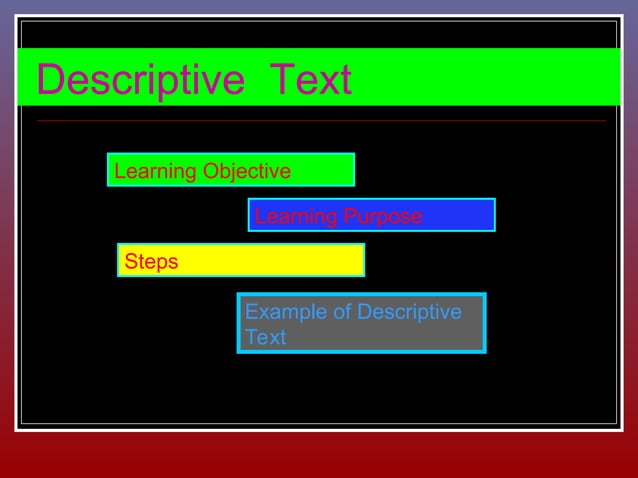 Descriptive Text

Learning Objective

Learning Purpose

Steps

Example of Descriptive Text